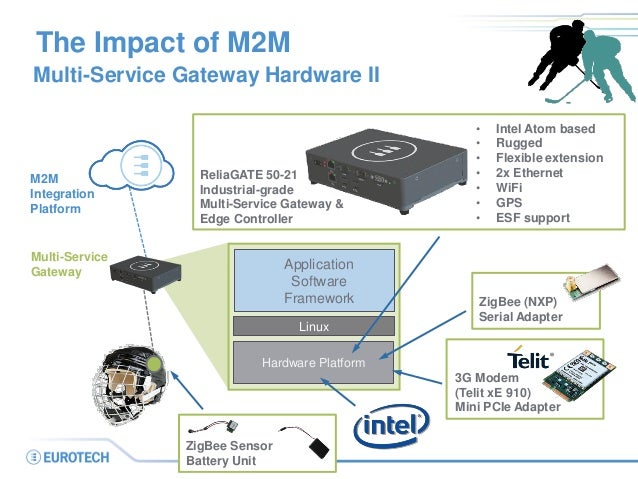 The Impact of M2M
Multi-Service Gateway Hardware II

ReliaGATE 50-21
Industrial-grade
Multi-Service Gateway &
Edge Controller

• Intel Atom based
• Rugged
• Flexible extension
• 2x Ethernet
• WiFi
• GPS
• ESF support

M2M
Integration
Platform

Multi-Service
Gateway

Application
Software
Framework

Linux

Hardware Platform

ZigBee (NXP)
Serial Adapter

Telit

3G Modem
(Telit xE 910)
Mini PCIe Adapter

intel

ZigBee Sensor
Battery Unit

EUROTECH